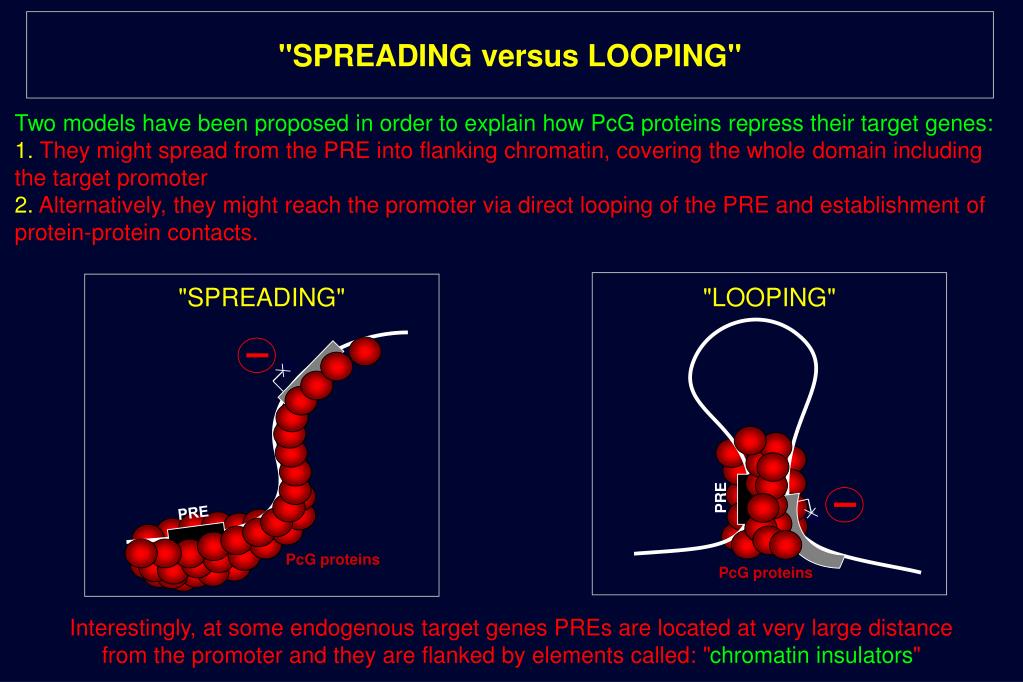 "SPREADING versus LOOPING"

Two models have been proposed in order to explain how PcG proteins repress their target genes:
1. They might spread from the PRE into flanking chromatin, covering the whole domain including the target promoter
2. Alternatively, they might reach the promoter via direct looping of the PRE and establishment of protein-protein contacts.

"SPREADING"

PRE

PcG proteins

"LOOPING"

PRE

PcG proteins

Interestingly, at some endogenous target genes PREs are located at very large distance from the promoter and they are flanked by elements called: "chromatin insulators"